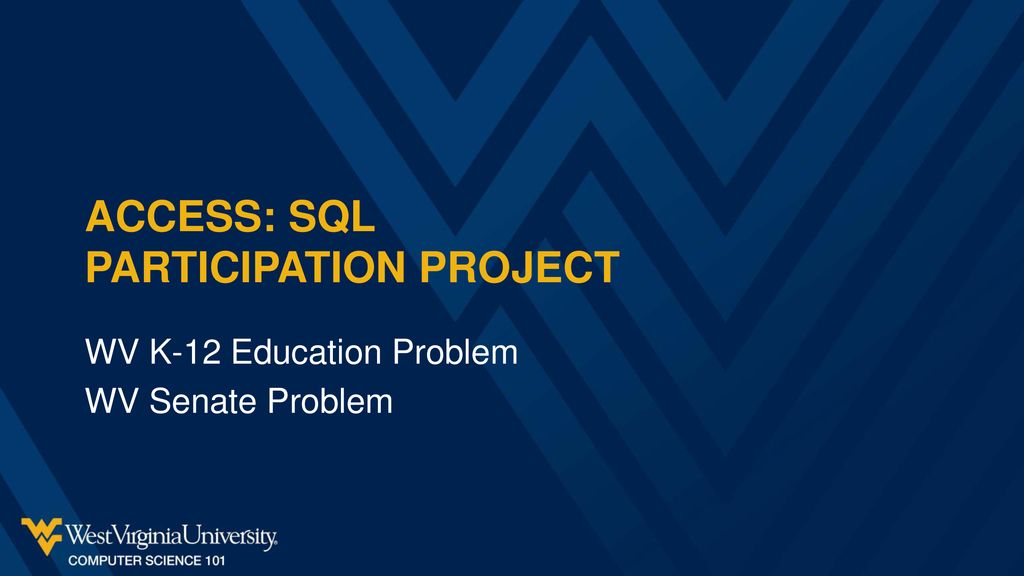 ACCESS: SQL
PARTICIPATION PROJECT

WV K-12 Education Problem
WV Senate Problem

WestVirginiaUniversity.
COMPUTER SCIENCE 101